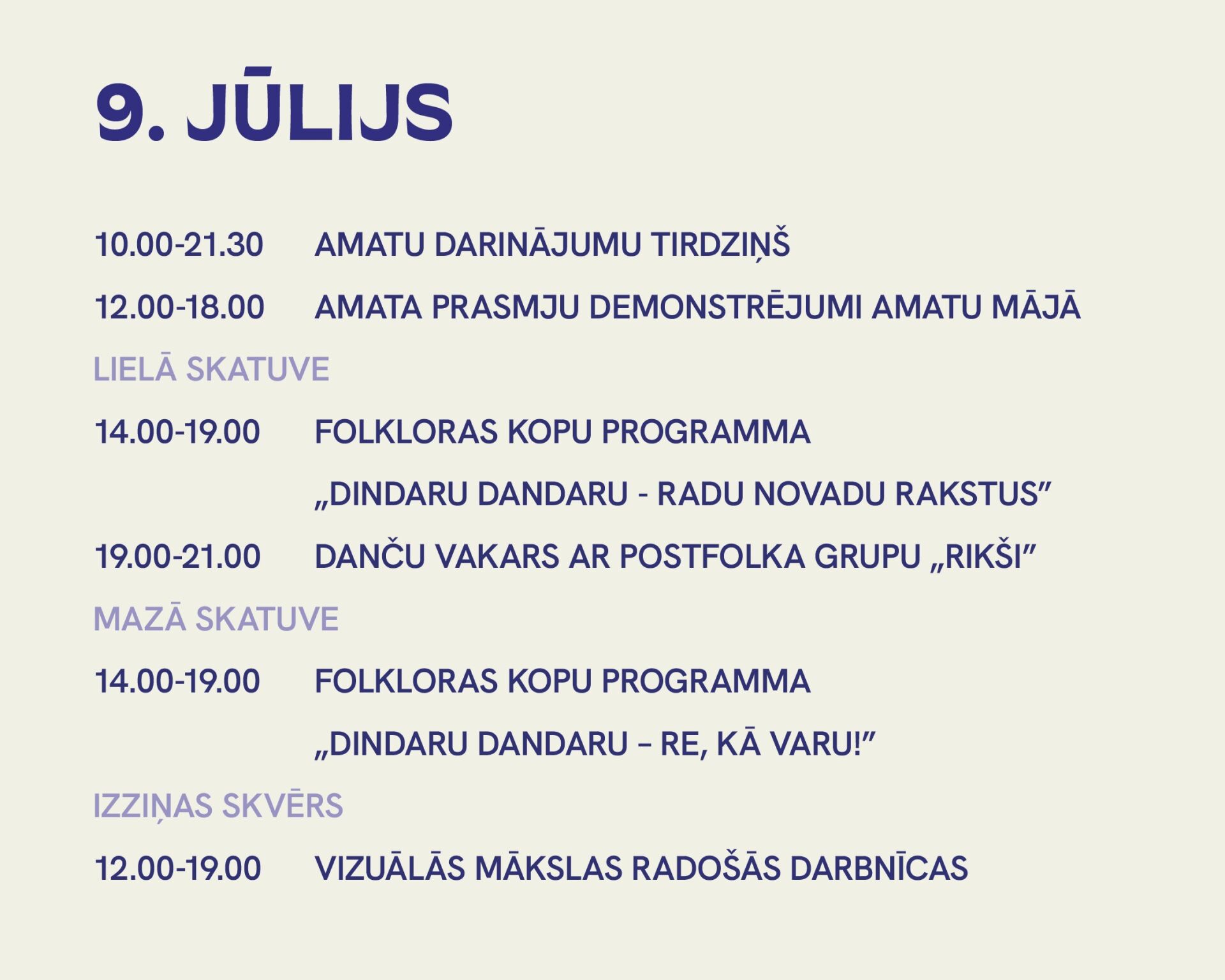 9. JŪLIJS

10.00-21.30 AMATU DARINĀJUMU TIRDZIŅŠ

12.00-18.00 AMATA PRASMJU DEMONSTRĒJUMI AMATU MĀJĀ

LIELĀ SKATUVE

14.00-19.00 FOLKLORAS KOPU PROGRAMMA „DINDARU DANDARU - RADU NOVADU RAKSTUS”

19.00-21.00 DANČU VAKARS AR POSTFOLKA GRUPU „RIKŠI”

MAZĀ SKATUVE

14.00-19.00 FOLKLORAS KOPU PROGRAMMA „DINDARU DANDARU – RE, KĀ VARU!”

IZZIŅAS SKVĒRS

12.00-19.00 VIZUĀLĀS MĀKSLAS RADOŠĀS DARBNĪCAS